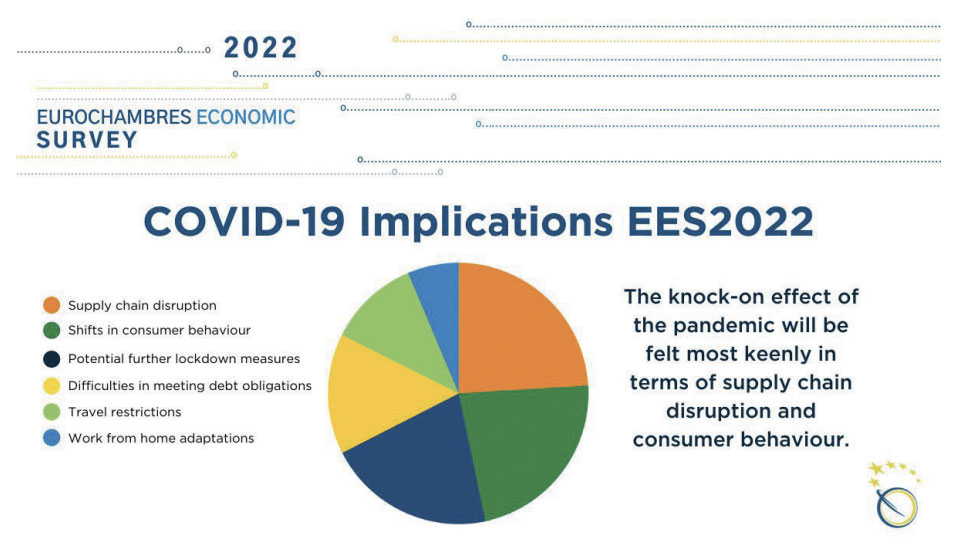 2022

EUROCHAMBRES ECONOMIC SURVEY

COVID-19 Implications EES2022

Supply chain disruption
Shifts in consumer behaviour
Potential further lockdown measures
Difficulties in meeting debt obligations
Travel restrictions
Work from home adaptations

The knock-on effect of the pandemic will be felt most keenly in terms of supply chain disruption and consumer behaviour.